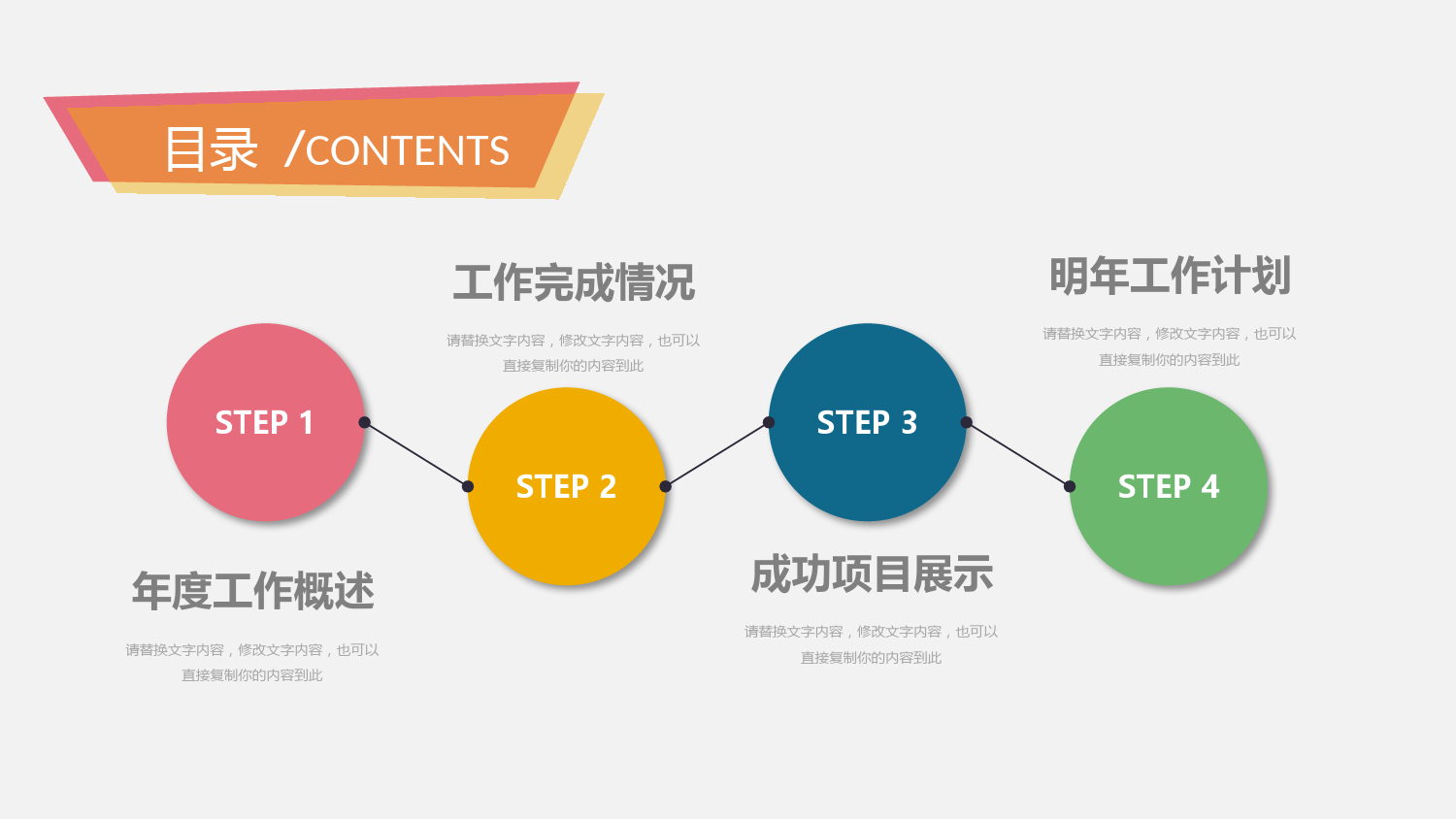 目录 /CONTENTS

STEP 1

年度工作概述

请替换文字内容，修改文字内容，也可以直接复制你的内容到此

工作完成情况

请替换文字内容，修改文字内容，也可以直接复制你的内容到此

STEP 2

STEP 3

成功项目展示

请替换文字内容，修改文字内容，也可以直接复制你的内容到此

明年工作计划

请替换文字内容，修改文字内容，也可以直接复制你的内容到此

STEP 4